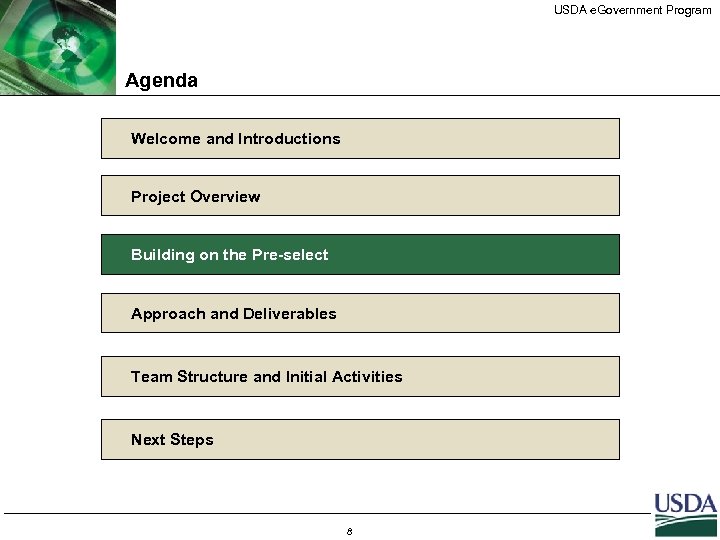 USDA eGovernment Program

Agenda

Welcome and Introductions

Project Overview

Building on the Pre-select

Approach and Deliverables

Team Structure and Initial Activities

Next Steps

USDA

8